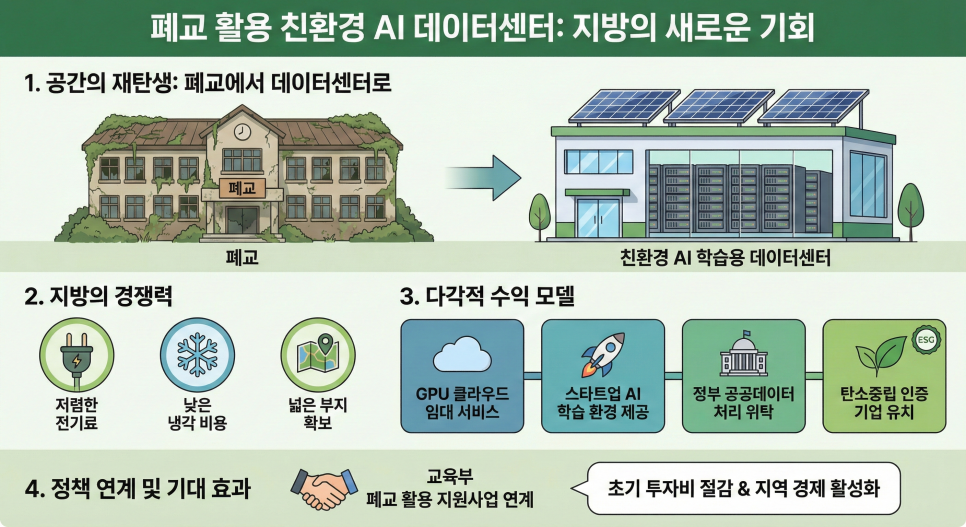 폐교 활용 친환경 AI 데이터센터: 지방의 새로운 기회

1. 공간의 재탄생: 폐교에서 데이터센터로

폐교

폐교

친환경 AI 학습용 데이터센터

2. 지방의 경쟁력

저렴한 전기료

낮은 냉각 비용

넓은 부지 확보

3. 다각적 수익 모델

GPU 클라우드 임대 서비스

스타트업 AI 학습 환경 제공

정부 공공데이터 처리 위탁

ESG

탄소중립 인증 기업 유치

4. 정책 연계 및 기대 효과

교육부 폐교 활용 지원사업 연계

초기 투자비 절감 & 지역 경제 활성화